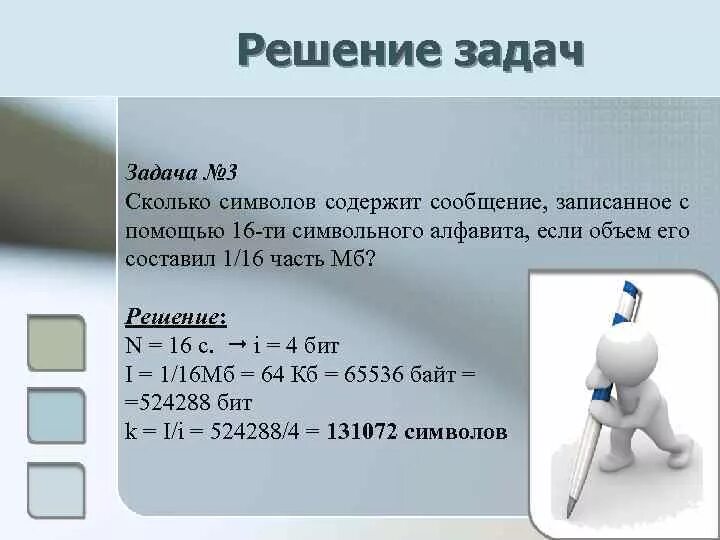 Решение задач

Задача №3
Сколько символов содержит сообщение, записанное с помощью 16-ти символьного алфавита, если объем его составил 1/16 часть Мб?

Решение:
N = 16 с. → i = 4 бит
I = 1/16Мб = 64 Кб = 65536 байт = =524288 бит
k = I/i = 524288/4 = 131072 символов